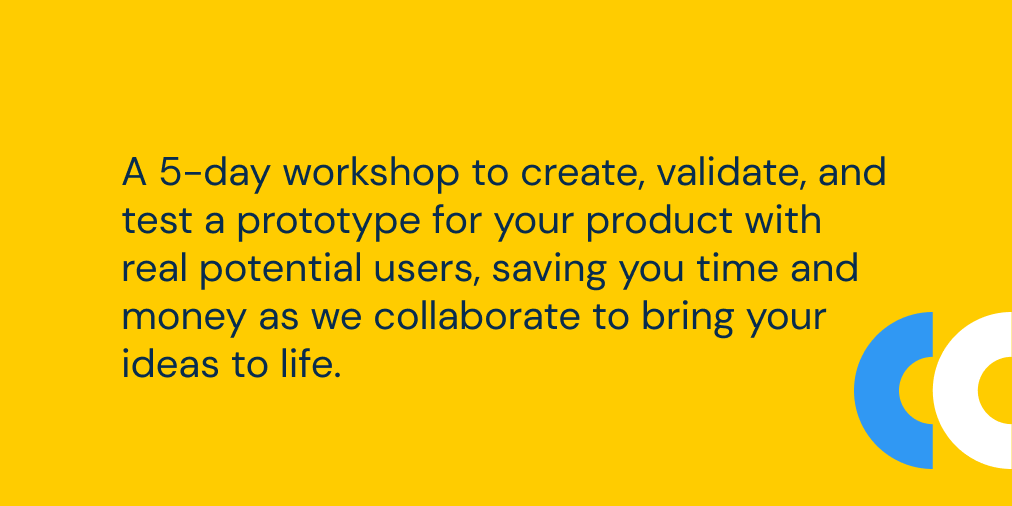 A 5-day workshop to create, validate, and test a prototype for your product with real potential users, saving you time and money as we collaborate to bring your ideas to life.